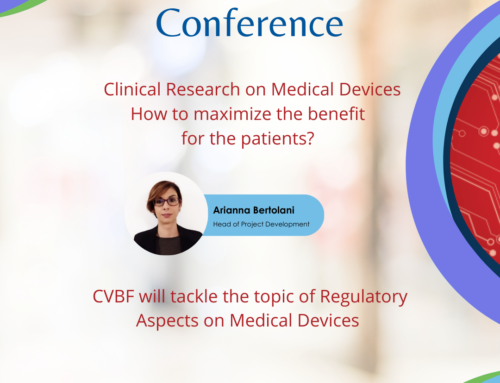 Conference

Clinical Research on Medical Devices
How to maximize the benefit
for the patients?

Arianna Bertolani
Head of Project Development

CVBF will tackle the topic of Regulatory Aspects on Medical Devices